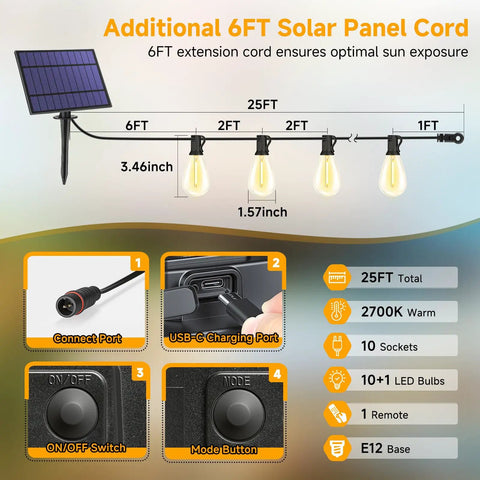 Additional 6FT Solar Panel Cord
6FT extension cord ensures optimal sun exposure

25FT
6FT
2FT
2FT
1FT
3.46inch
1.57inch

1
Connect Port

2
USB-C Charging Port

3
ON/OFF
ON/OFF Switch

4
MODE
Mode Button

25FT Total
2700K Warm
10 Sockets
10+1 LED Bulbs
1 Remote
E12 Base